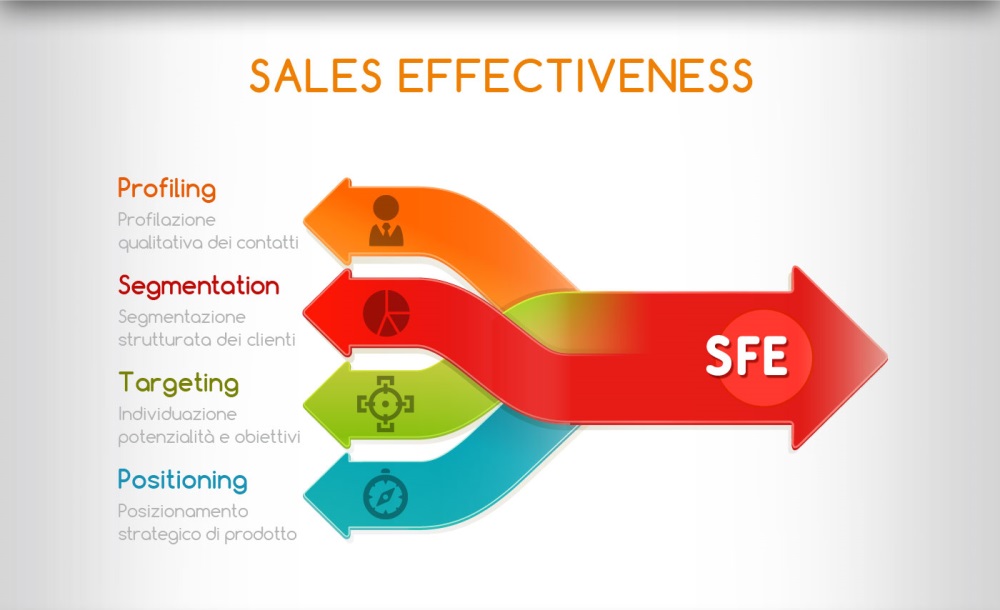 SALES EFFECTIVENESS

Profiling
Profilazione qualitativa dei contatti

Segmentation
Segmentazione strutturata dei clienti

Targeting
Individuazione potenzialità e obiettivi

Positioning
Posizionamento strategico di prodotto

SFE